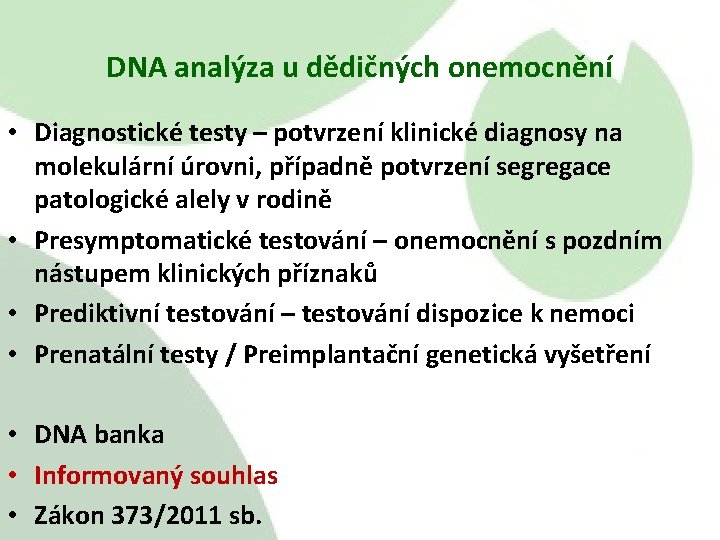 DNA analýza u dědičných onemocnění

• Diagnostické testy – potvrzení klinické diagnosy na molekulární úrovni, případně potvrzení segregace patologické alely v rodině
• Presymptomatické testování – onemocnění s pozdním nástupem klinických příznaků
• Prediktivní testování – testování dispozice k nemoci
• Prenatální testy / Preimplantační genetická vyšetření

• DNA banka
• Informovaný souhlas
• Zákon 373/2011 sb.